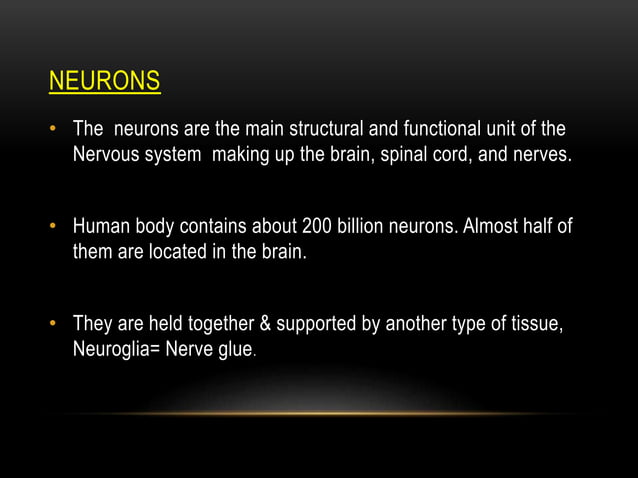 NEURONS

• The neurons are the main structural and functional unit of the Nervous system making up the brain, spinal cord, and nerves.

• Human body contains about 200 billion neurons. Almost half of them are located in the brain.

• They are held together & supported by another type of tissue, Neuroglia= Nerve glue.